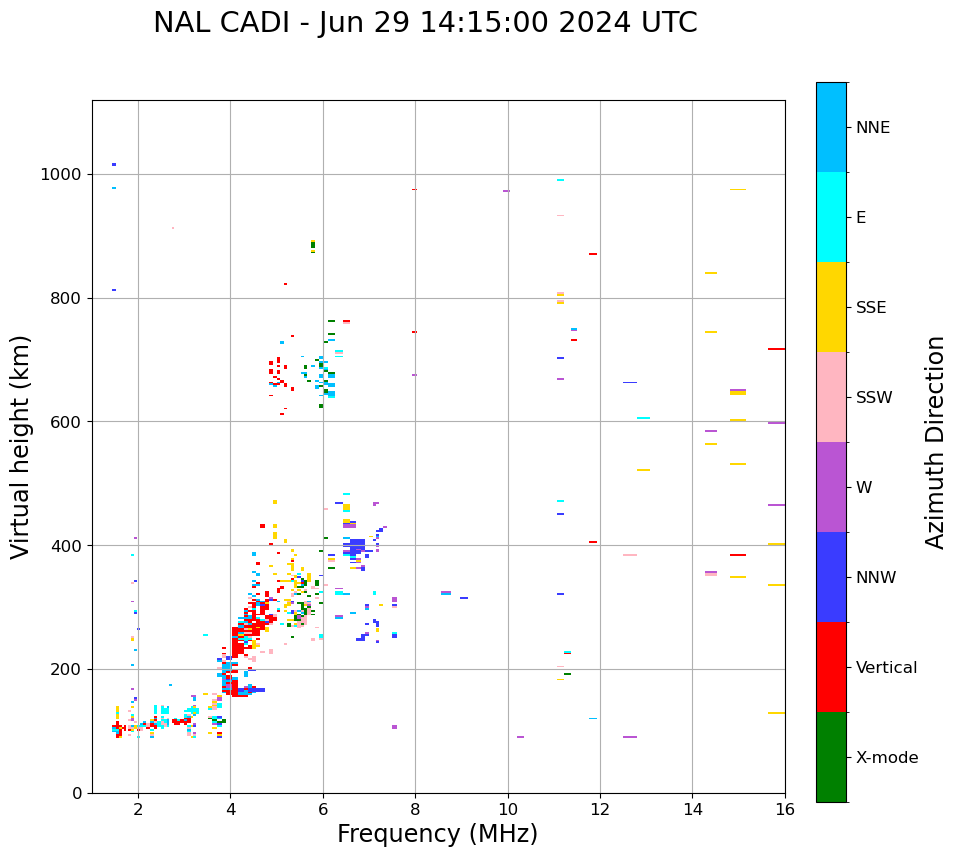 NAL CADI - Jun 29 14:15:00 2024 UTC

Virtual height (km)

1000
800
600
400
200
0

2
4
6
8
10
12
14
16

Frequency (MHz)

NNE
E
SSE
SSW
W
NNW
Vertical
X-mode

Azimuth Direction